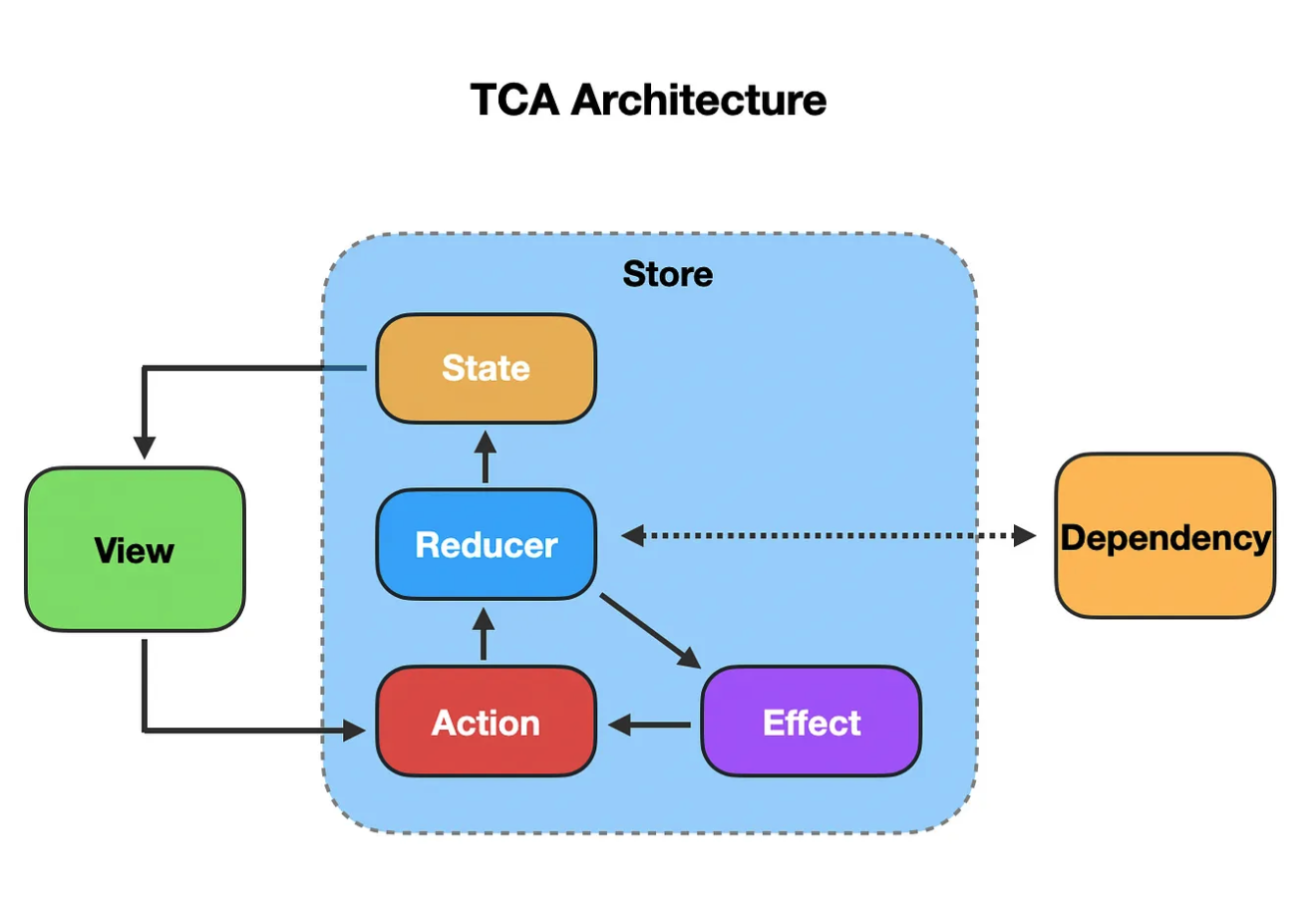 TCA Architecture

Store

State

View

Reducer

Dependency

Action

Effect